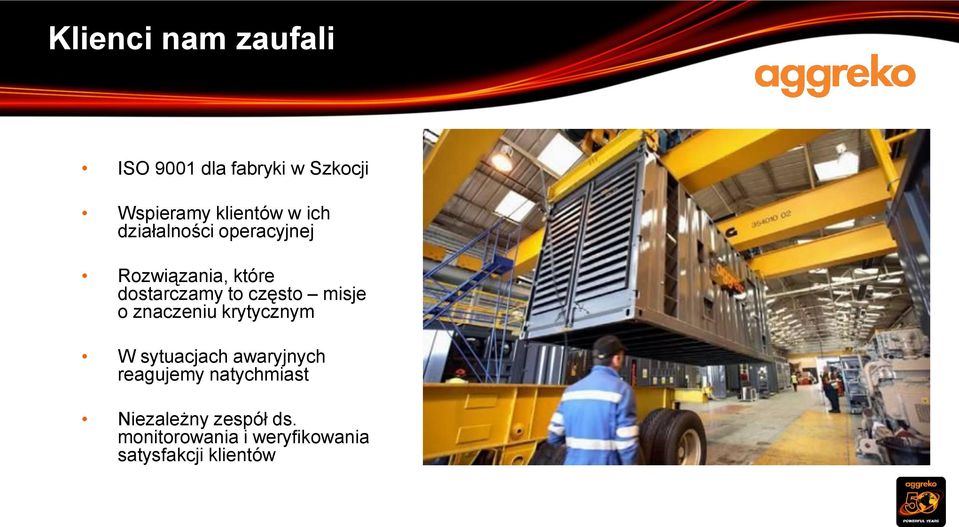 Klienci nam zaufali

aggreko

• ISO 9001 dla fabryki w Szkocji

• Wspieramy klientów w ich działalności operacyjnej

• Rozwiązania, które dostarczamy to często – misje o znaczeniu krytycznym

• W sytuacjach awaryjnych reagujemy natychmiast

• Niezależny zespół ds. monitorowania i weryfikowania satysfakcji klientów

354010 02

aggreko
50
POWERFUL YEARS